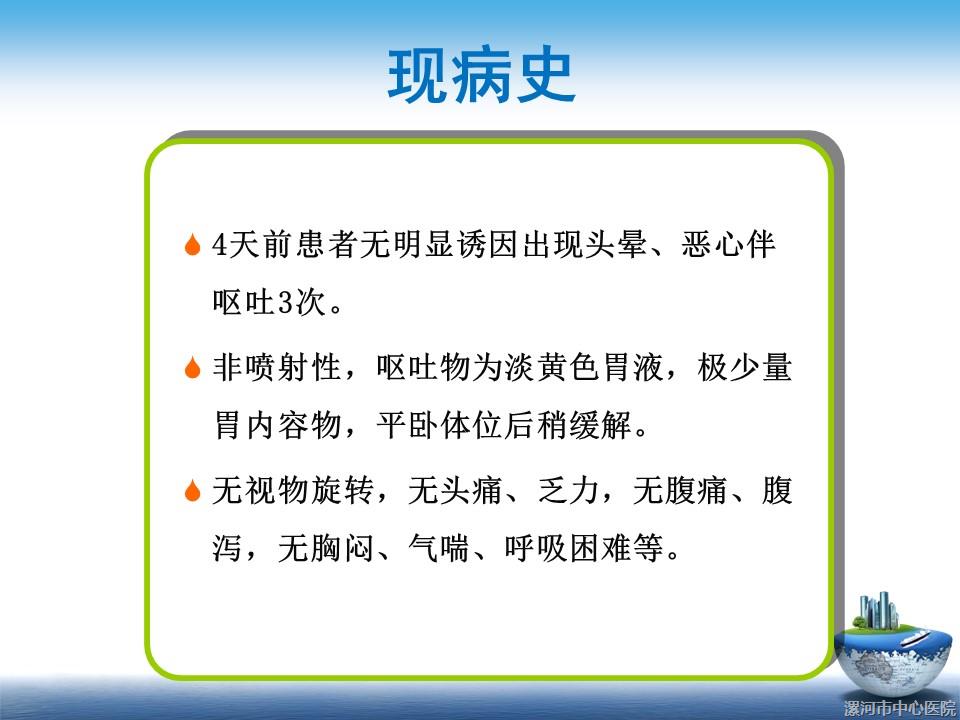 现病史

4天前患者无明显诱因出现头晕、恶心伴呕吐3次。

非喷射性，呕吐物为淡黄色胃液，极少量胃内容物，平卧体位后稍缓解。

无视物旋转，无头痛、乏力，无腹痛、腹泻，无胸闷、气喘、呼吸困难等。

漯河市中心医院